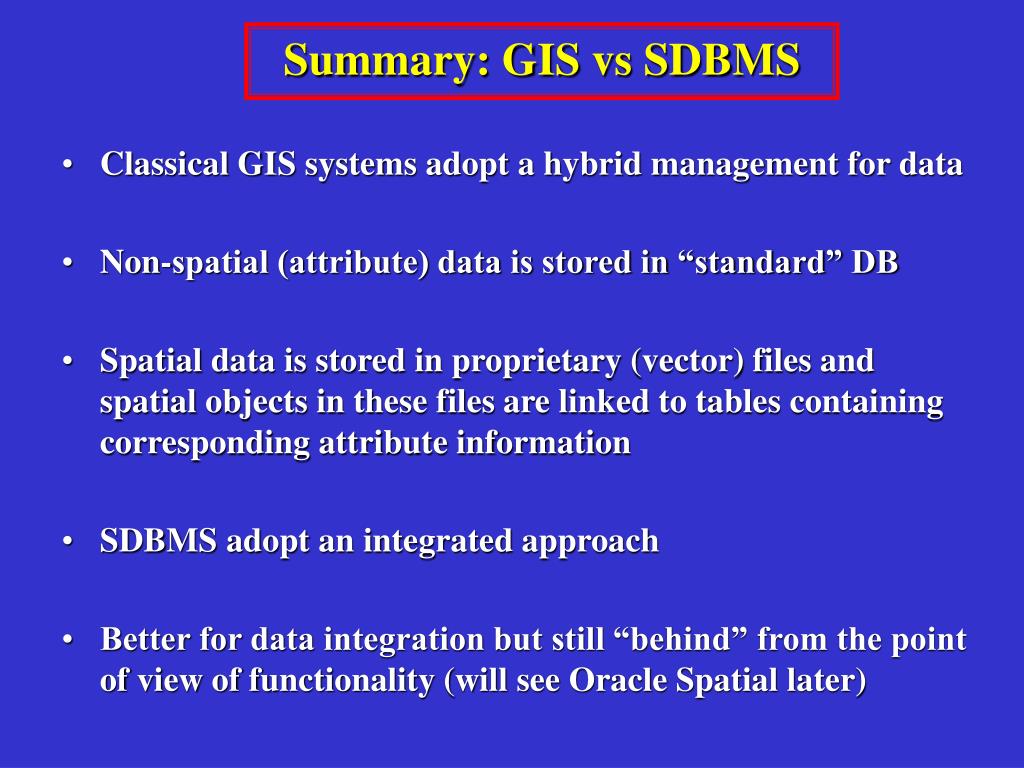 Summary: GIS vs SDBMS

• Classical GIS systems adopt a hybrid management for data

• Non-spatial (attribute) data is stored in “standard” DB

• Spatial data is stored in proprietary (vector) files and spatial objects in these files are linked to tables containing corresponding attribute information

• SDBMS adopt an integrated approach

• Better for data integration but still “behind” from the point of view of functionality (will see Oracle Spatial later)